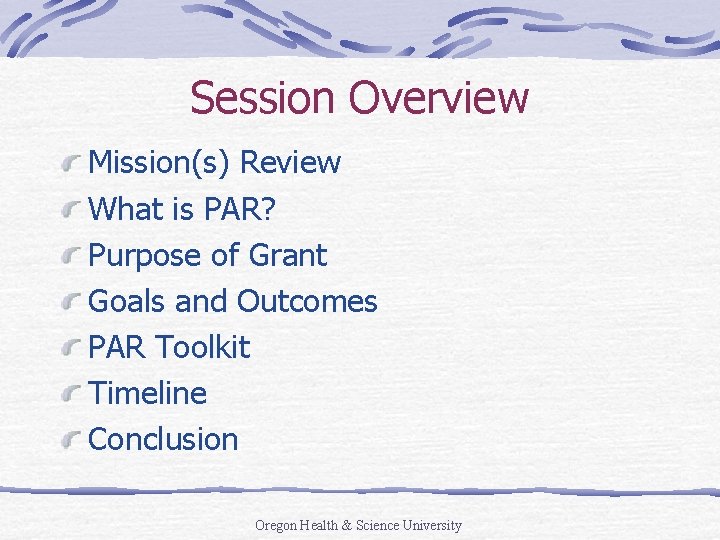 Session Overview

Mission(s) Review
What is PAR?
Purpose of Grant
Goals and Outcomes
PAR Toolkit
Timeline
Conclusion

Oregon Health & Science University